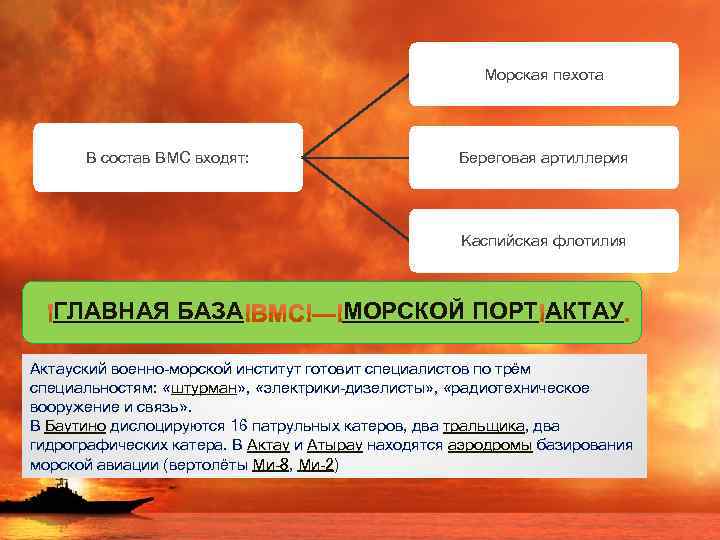 В состав ВМС входят:

Морская пехота

Береговая артиллерия

Каспийская флотилия

ГЛАВНАЯ БАЗА ВМС — МОРСКОЙ ПОРТ АКТАУ.

Актауский военно-морской институт готовит специалистов по трём специальностям: «штурман», «электрики-дизелисты», «радиотехническое вооружение и связь».
В Баутино дислоцируются 16 патрульных катеров, два тральщика, два гидрографических катера. В Актау и Атырау находятся аэродромы базирования морской авиации (вертолёты Ми-8, Ми-2)